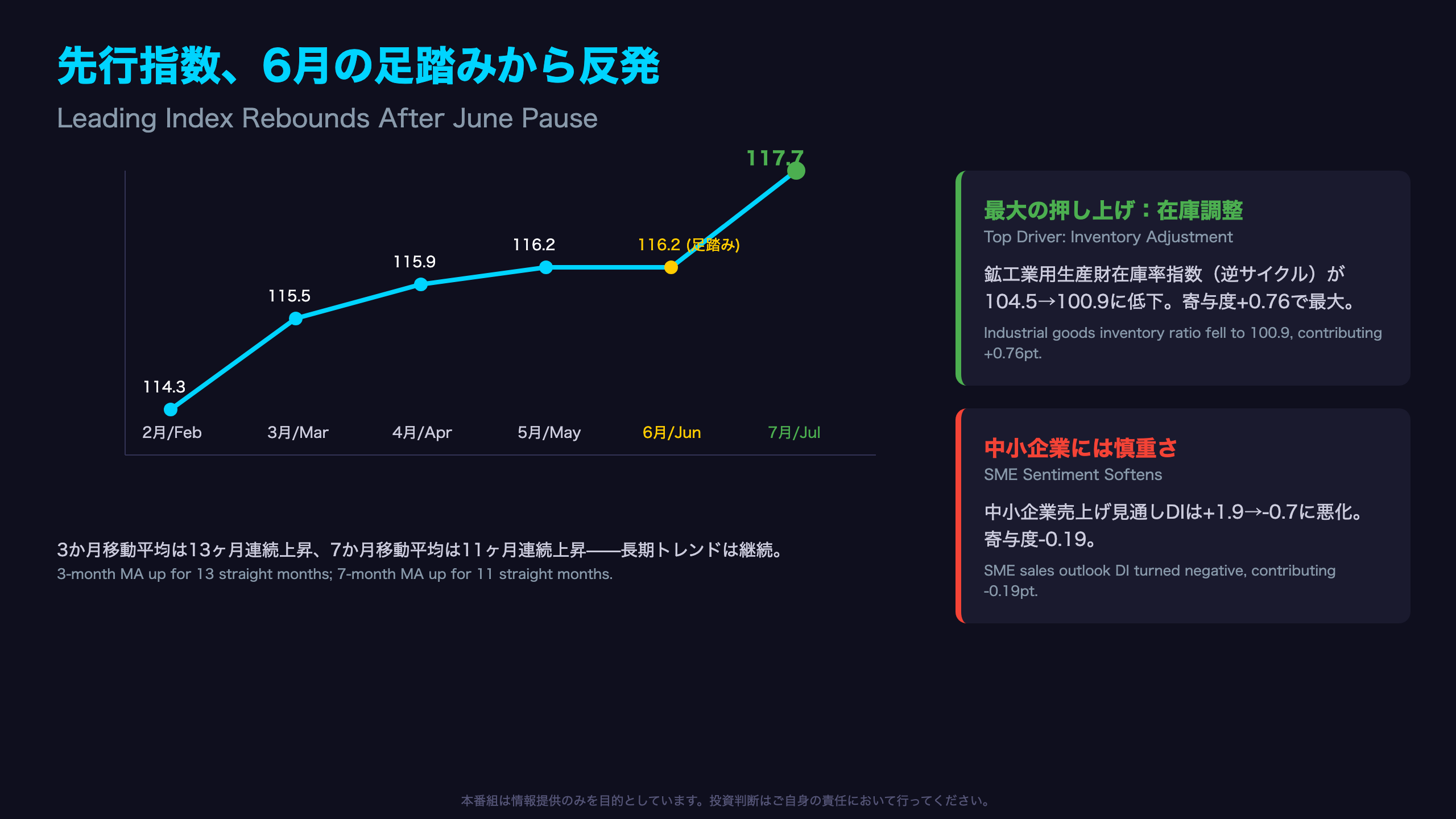 先行指数、6月の足踏みから反発

Leading Index Rebounds After June Pause

117.7

116.2

116.2 (足踏み)

115.9

115.5

114.3

2月/Feb

3月/Mar

4月/Apr

5月/May

6月/Jun

7月/Jul

3か月移動平均は13ヶ月連続上昇、7か月移動平均は11ヶ月連続上昇——長期トレンドは継続。

3-month MA up for 13 straight months; 7-month MA up for 11 straight months.

最大の押し上げ：在庫調整

Top Driver: Inventory Adjustment

鉱工業用生産財在庫率指数（逆サイクル）が104.5→100.9に低下。寄与度+0.76で最大。

Industrial goods inventory ratio fell to 100.9, contributing +0.76pt.

中小企業には慎重さ

SME Sentiment Softens

中小企業売上げ見通しDIは+1.9→-0.7に悪化。寄与度-0.19。

SME sales outlook DI turned negative, contributing -0.19pt.

本番組は情報提供のみを目的としています。投資判断はご自身の責任において行ってください。